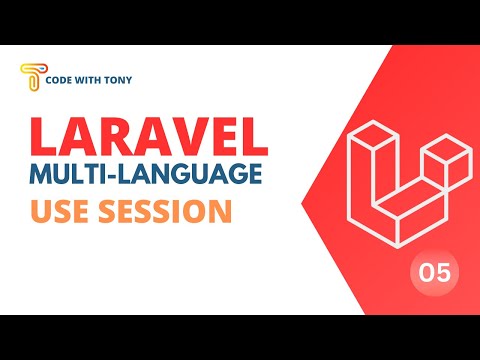 CODE WITH TONY

LARAVEL
MULTI-LANGUAGE
USE SESSION

05